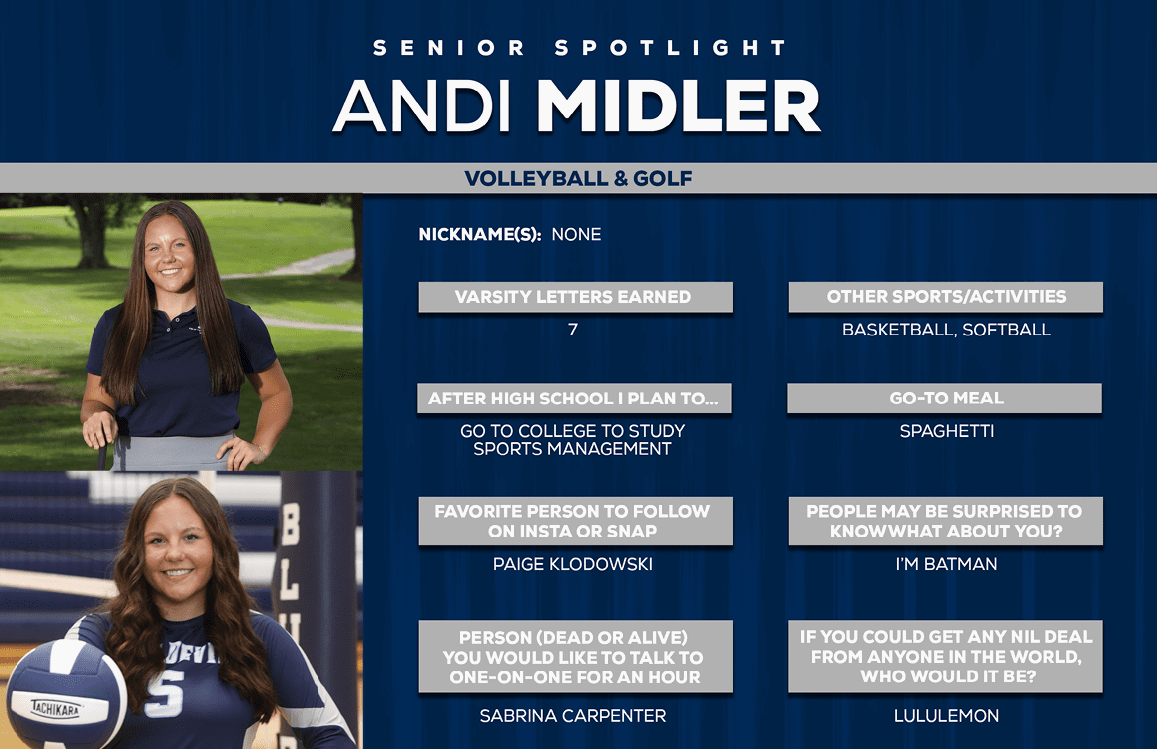 SENIOR SPOTLIGHT

ANDI MIDLER

VOLLEYBALL & GOLF

NICKNAME(S): NONE

VARSITY LETTERS EARNED

7

AFTER HIGH SCHOOL I PLAN TO...

GO TO COLLEGE TO STUDY SPORTS MANAGEMENT

FAVORITE PERSON TO FOLLOW ON INSTA OR SNAP

PAIGE KLODOWSKI

PERSON (DEAD OR ALIVE) YOU WOULD LIKE TO TALK TO ONE-ON-ONE FOR AN HOUR

SABRINA CARPENTER

OTHER SPORTS/ACTIVITIES

BASKETBALL, SOFTBALL

GO-TO MEAL

SPAGHETTI

PEOPLE MAY BE SURPRISED TO KNOWWHAT ABOUT YOU?

I'M BATMAN

IF YOU COULD GET ANY NIL DEAL FROM ANYONE IN THE WORLD, WHO WOULD IT BE?

LULULEMON